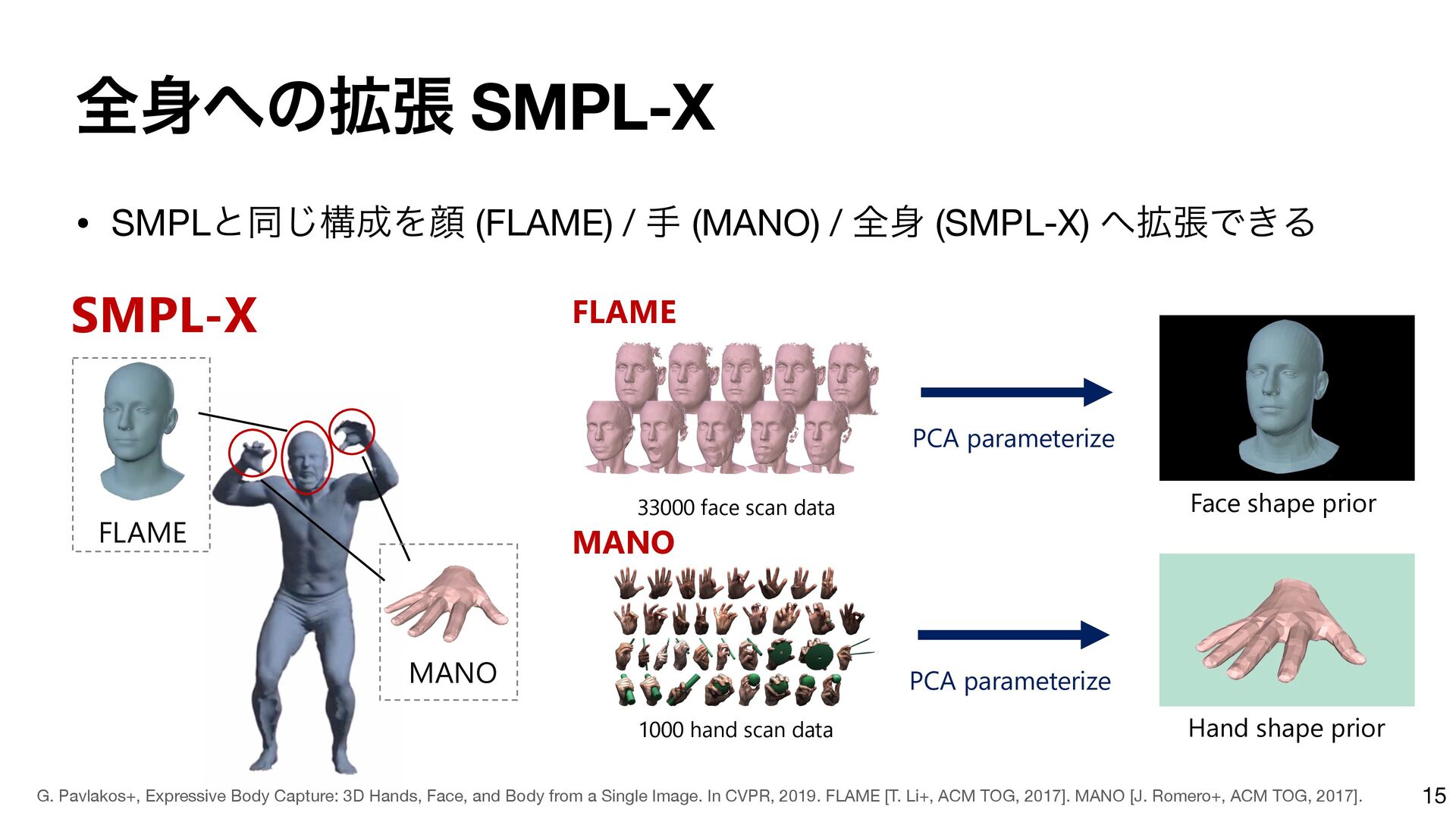 全身への拡張 SMPL-X

• SMPLと同じ構成を顔 (FLAME) / 手 (MANO) / 全身 (SMPL-X) へ拡張できる

SMPL-X

FLAME

MANO

FLAME

33000 face scan data

PCA parameterize

Face shape prior

MANO

1000 hand scan data

PCA parameterize

Hand shape prior

G. Pavlakos+, Expressive Body Capture: 3D Hands, Face, and Body from a Single Image. In CVPR, 2019. FLAME [T. Li+, ACM TOG, 2017]. MANO [J. Romero+, ACM TOG, 2017].

15